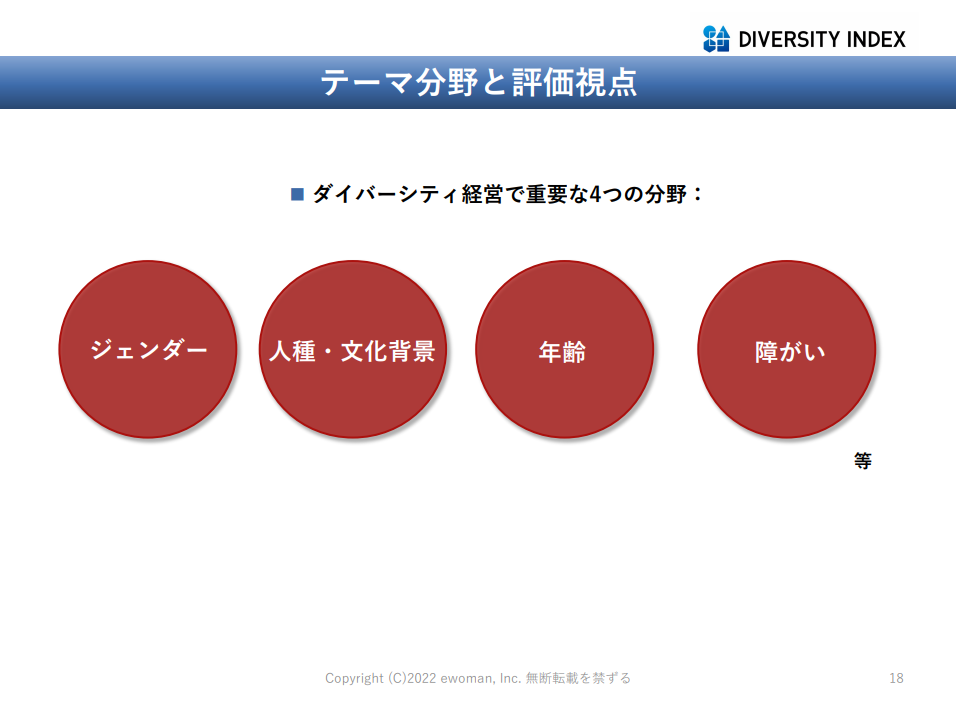 DIVERSITY INDEX

テーマ分野と評価視点

■ ダイバーシティ経営で重要な4つの分野：

ジェンダー

人種・文化背景

年齢

障がい

等

Copyright (C)2022 ewoman, Inc. 無断転載を禁ずる

18